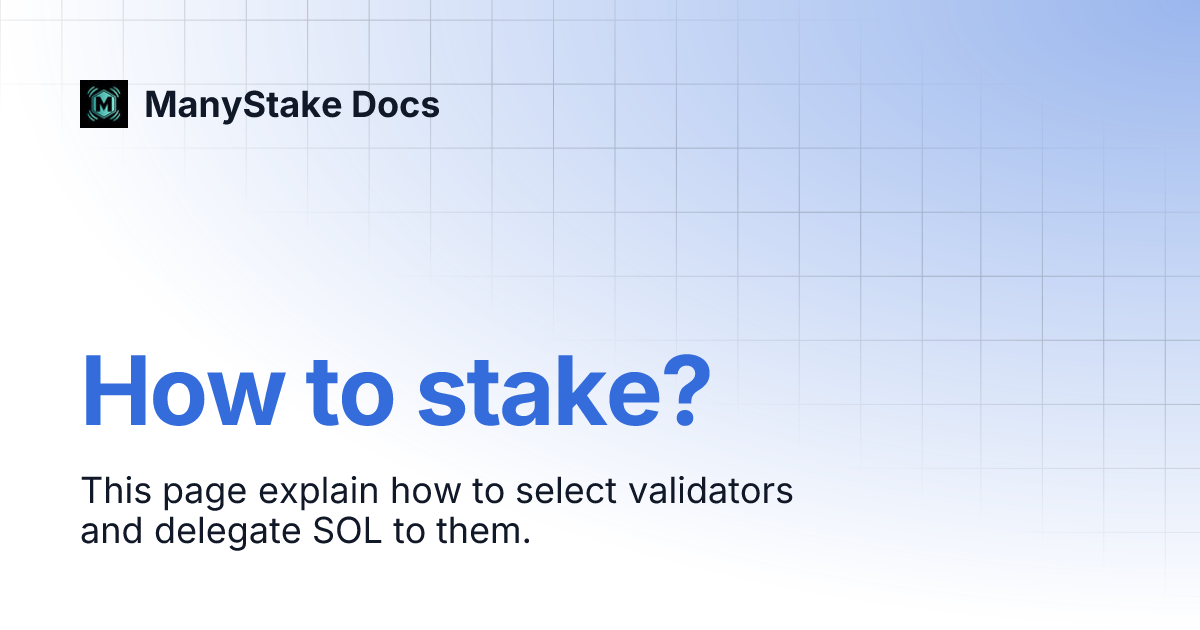 M ManyStake Docs

How to stake?

This page explain how to select validators and delegate SOL to them.